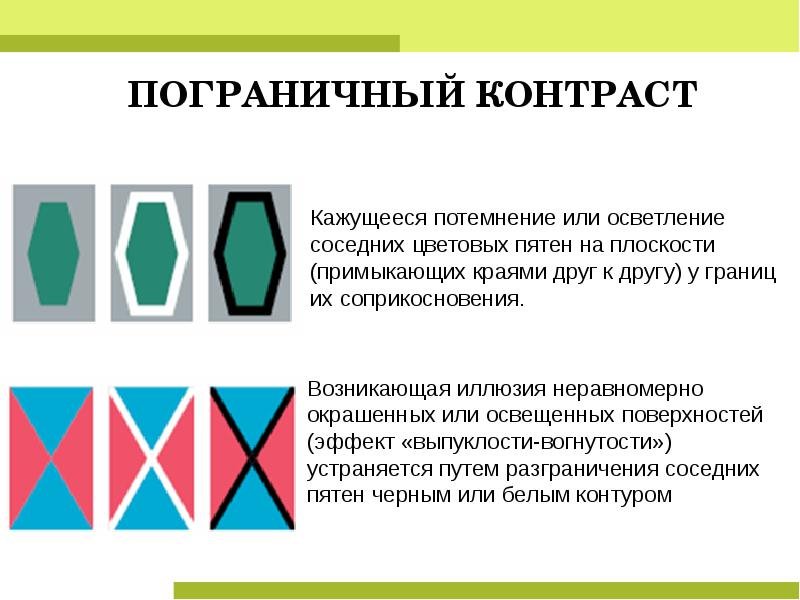 ПОГРАНИЧНЫЙ КОНТРАСТ

Кажущееся потемнение или осветление соседних цветовых пятен на плоскости (примыкающих краями друг к другу) у границ их соприкосновения.

Возникающая иллюзия неравномерно окрашенных или освещенных поверхностей (эффект «выпуклости-вогнутости») устраняется путем разграничения соседних пятен черным или белым контуром